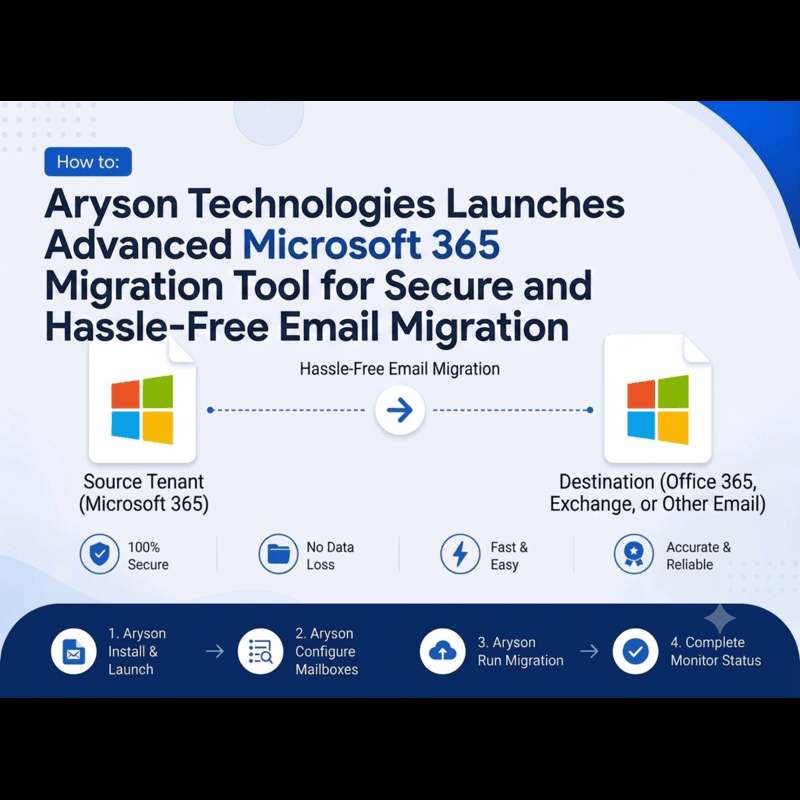 How to:

Aryson Technologies Launches Advanced Microsoft 365 Migration Tool for Secure and Hassle-Free Email Migration

Hassle-Free Email Migration

Source Tenant (Microsoft 365)

Destination (Office 365, Exchange, or Other Email)

100% Secure

No Data Loss

Fast & Easy

Accurate & Reliable

1. Aryson Install & Launch

2. Aryson Configure Mailboxes

3. Aryson Run Migration

4. Complete Monitor Status